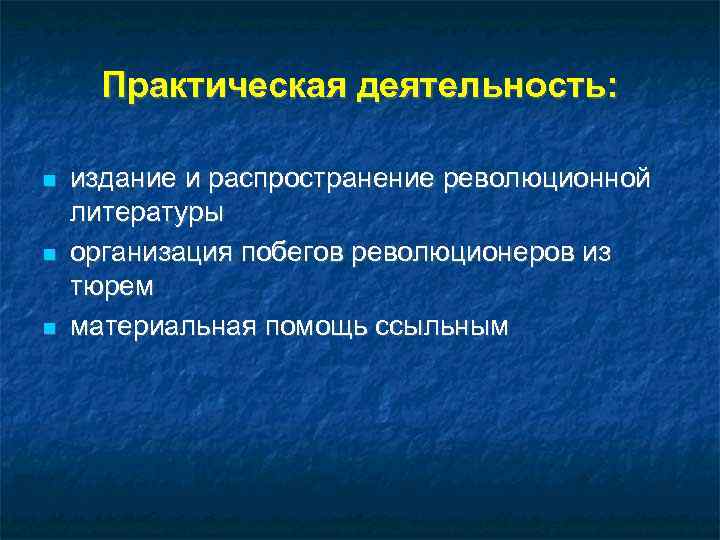 Практическая деятельность:

- издание и распространение революционной литературы
- организация побегов революционеров из тюрем
- материальная помощь ссыльным